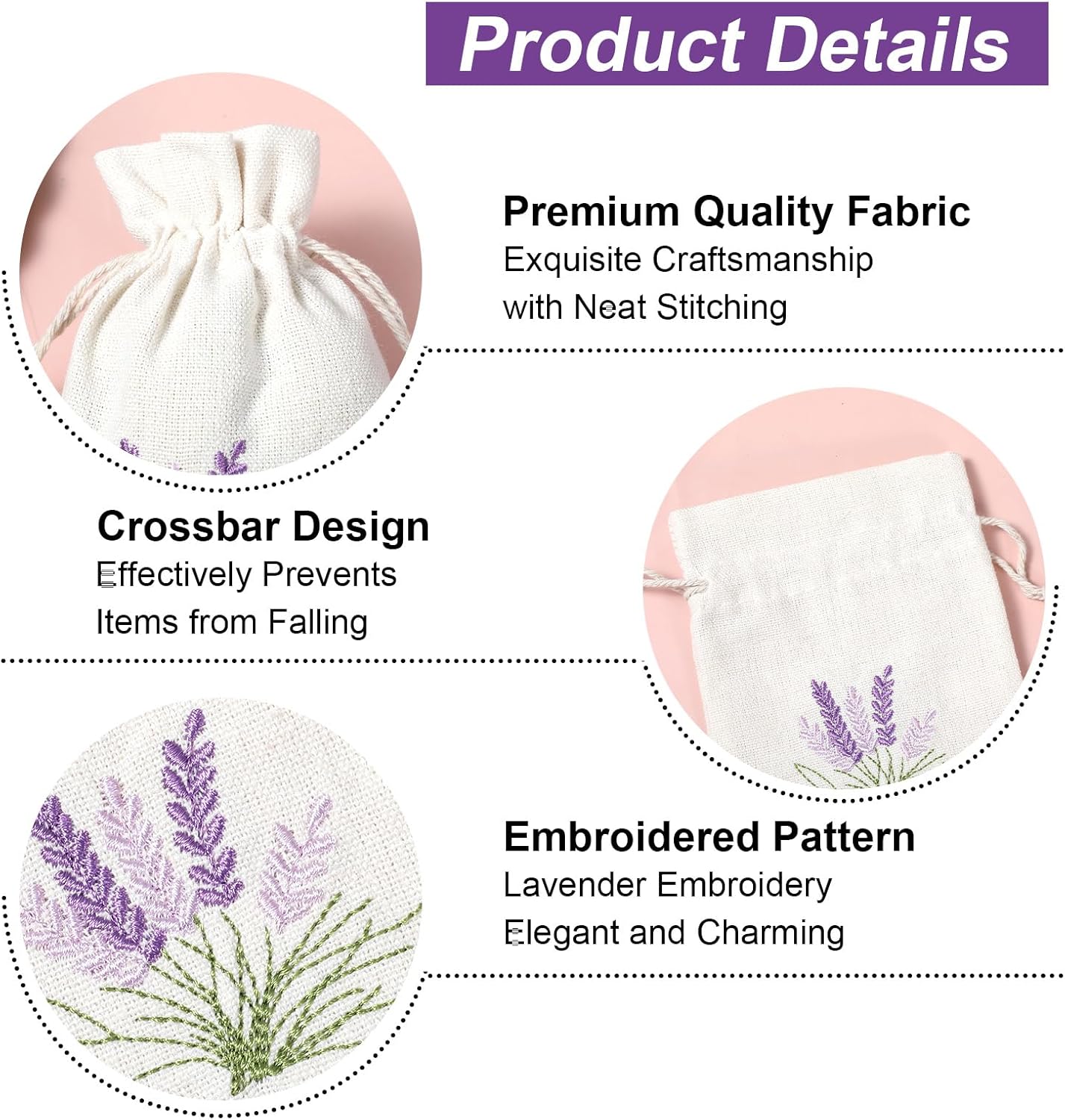 Product Details

Premium Quality Fabric
Exquisite Craftsmanship with Neat Stitching

Crossbar Design
Effectively Prevents Items from Falling

Embroidered Pattern
Lavender Embroidery Elegant and Charming